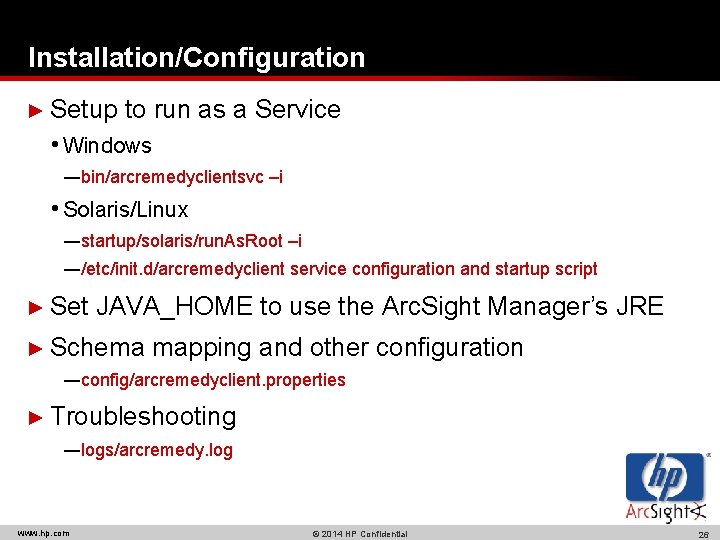 Installation/Configuration

► Setup to run as a Service

• Windows

—bin/arcremedyclientsvc –i

• Solaris/Linux

—startup/solaris/runAsRoot –i

—/etc/init.d/arcremedyclient service configuration and startup script

► Set JAVA_HOME to use the ArcSight Manager's JRE

► Schema mapping and other configuration

—config/arcremedyclient.properties

► Troubleshooting

—logs/arcremedy.log

hp

ArcSight

www.hp.com

© 2014 HP Confidential

26